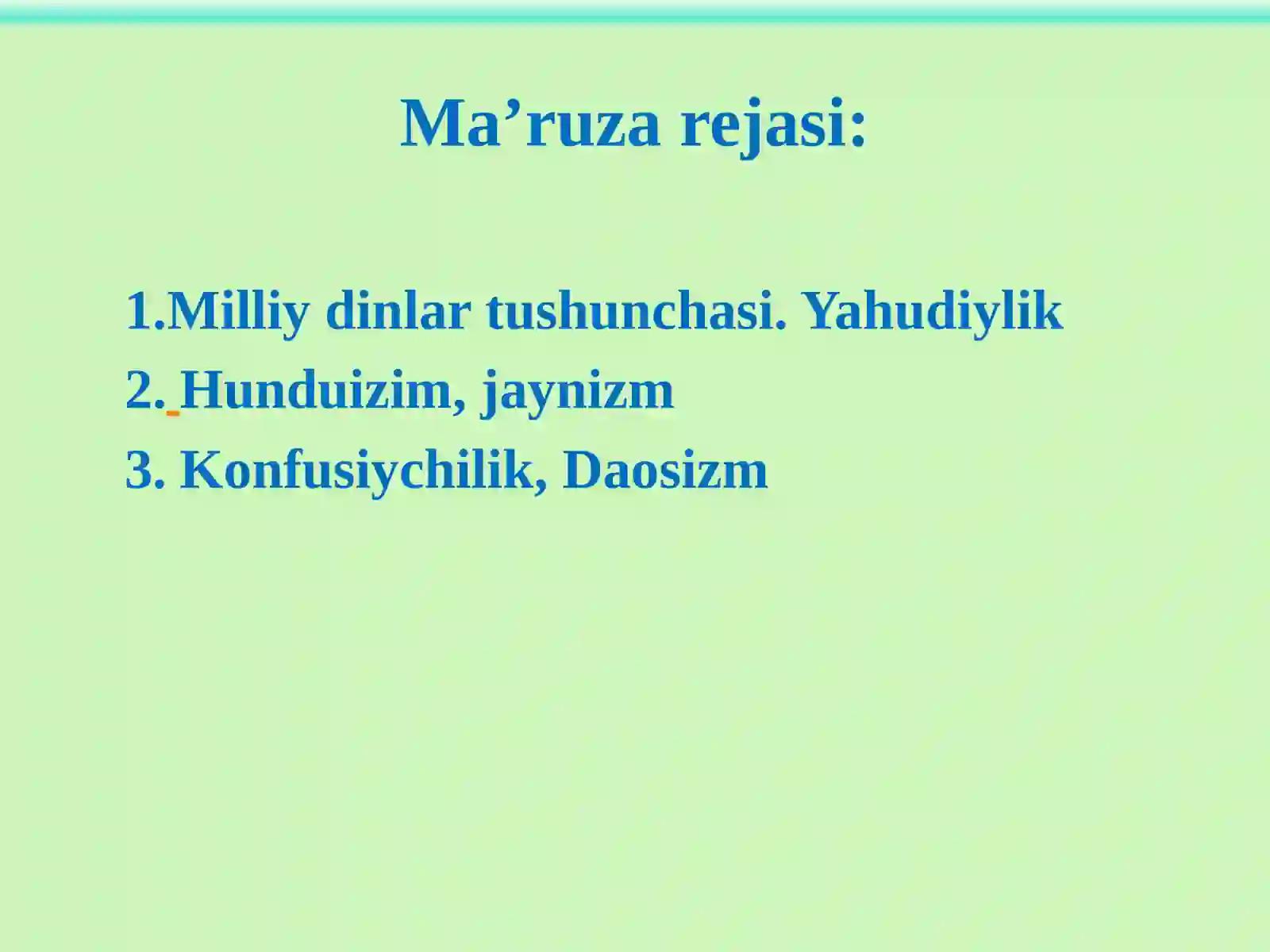 Ma’ruza rejasi:

1.Milliy dinlar tushunchasi. Yahudiylik

2. Hunduizim, jaynizm

3. Konfusiychilik, Daosizm